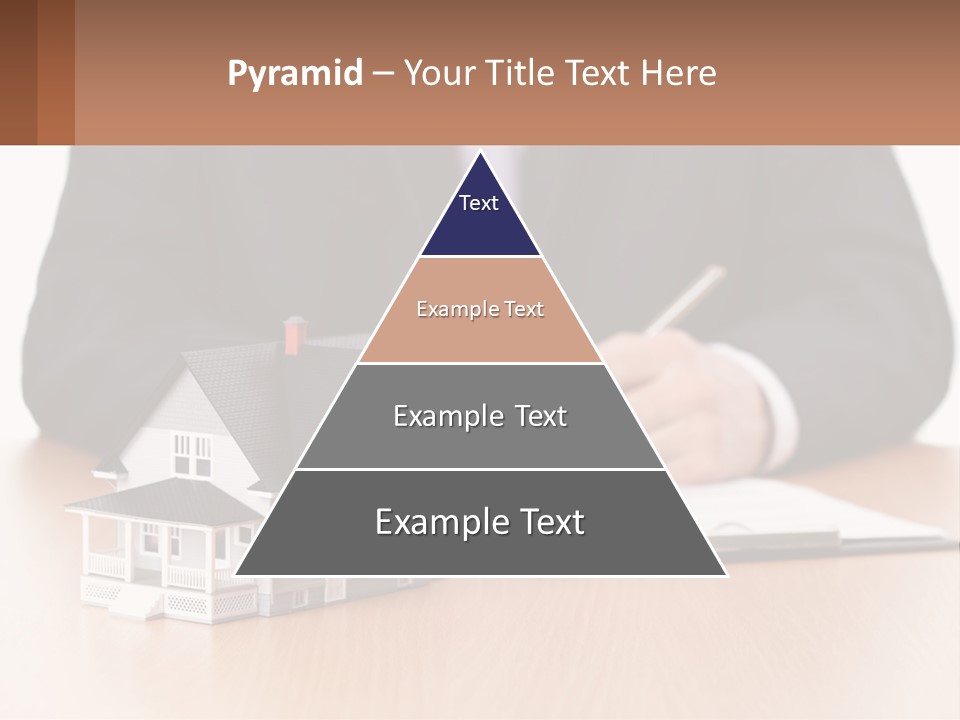 Pyramid – Your Title Text Here

Text

Example Text

Example Text

Example Text